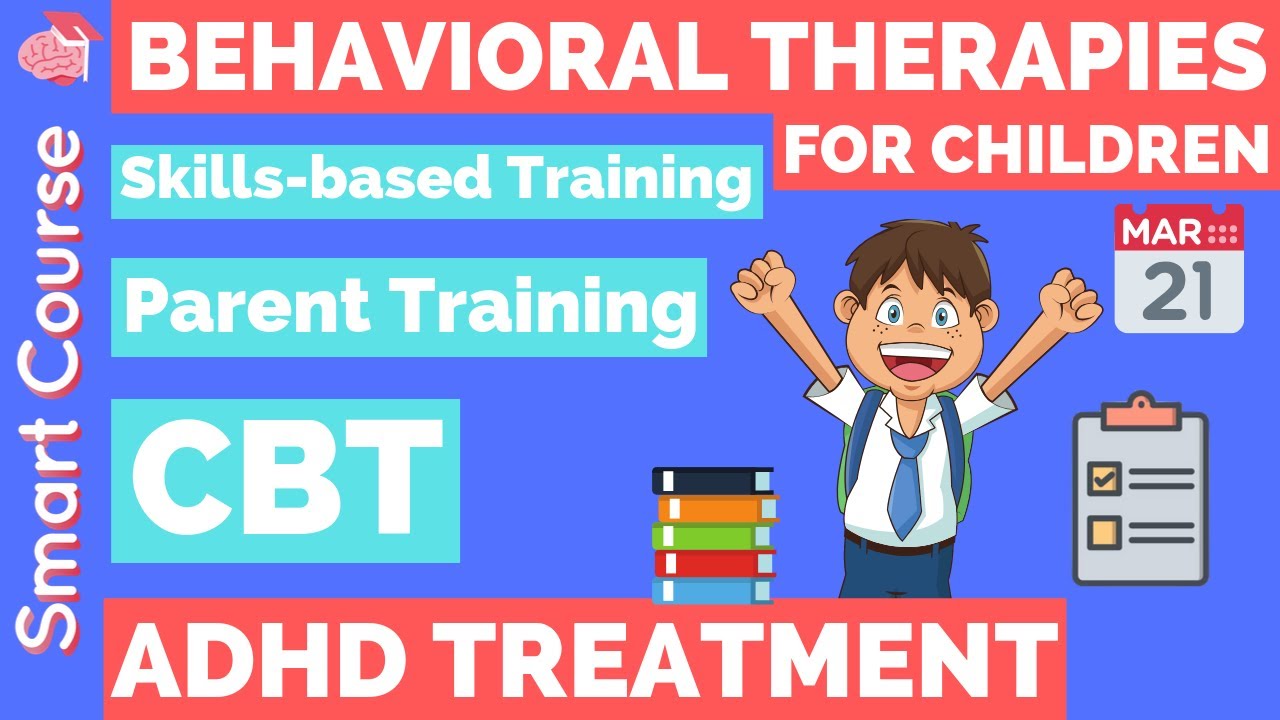 Smart Course

BEHAVIORAL THERAPIES FOR CHILDREN

Skills-based Training

Parent Training

CBT

MAR
21

ADHD TREATMENT